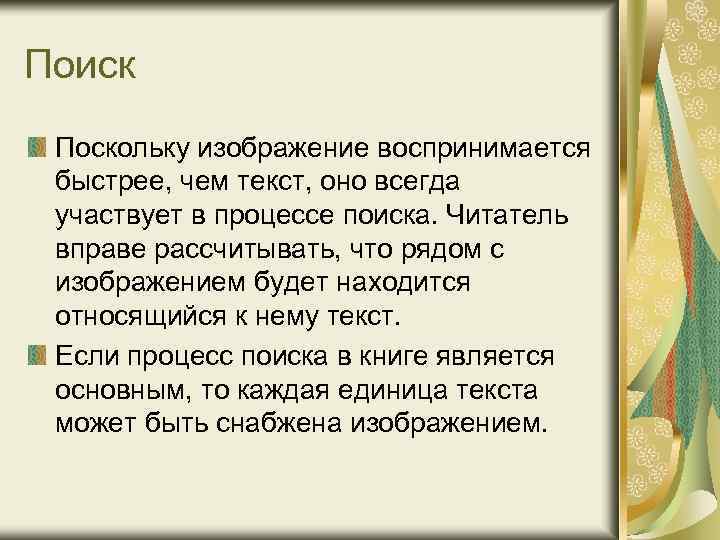 Поиск

Поскольку изображение воспринимается быстрее, чем текст, оно всегда участвует в процессе поиска. Читатель вправе рассчитывать, что рядом с изображением будет находится относящийся к нему текст.

Если процесс поиска в книге является основным, то каждая единица текста может быть снабжена изображением.